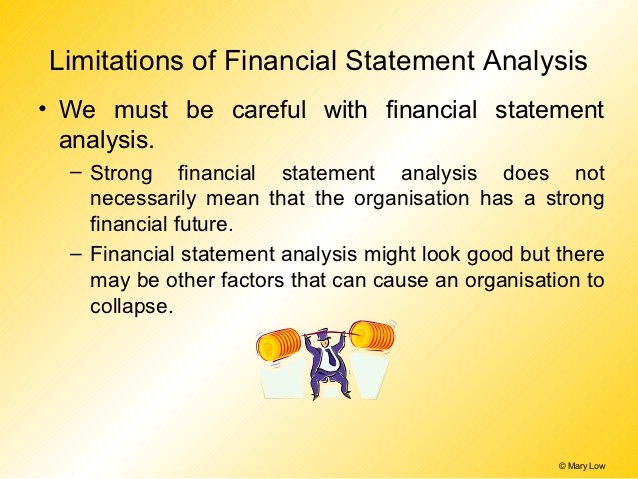 Limitations of Financial Statement Analysis

• We must be careful with financial statement analysis.

– Strong financial statement analysis does not necessarily mean that the organisation has a strong financial future.

– Financial statement analysis might look good but there may be other factors that can cause an organisation to collapse.

© Mary Low